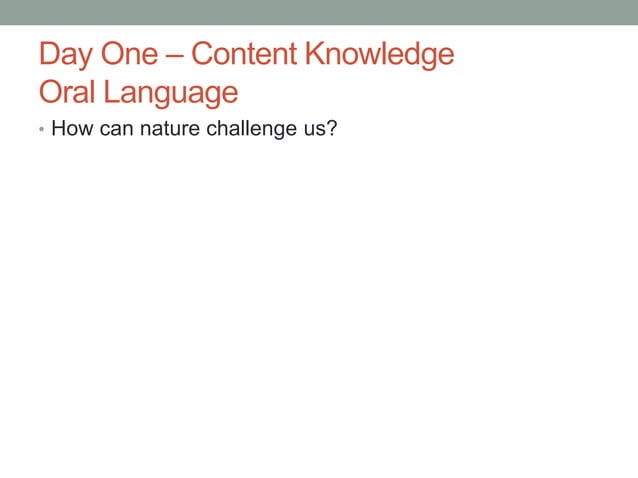 Day One – Content Knowledge
Oral Language

• How can nature challenge us?